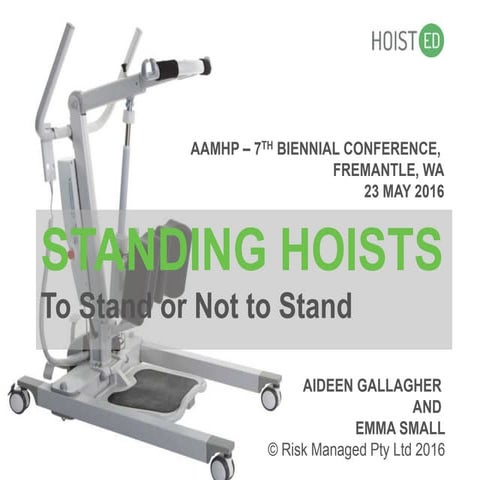 HOIST ED

AAMHP – 7$^{TH}$ BIENNIAL CONFERENCE, FREMANTLE, WA 23 MAY 2016

STANDING HOISTS

To Stand or Not to Stand

AIDEEN GALLAGHER AND EMMA SMALL

© Risk Managed Pty Ltd 2016